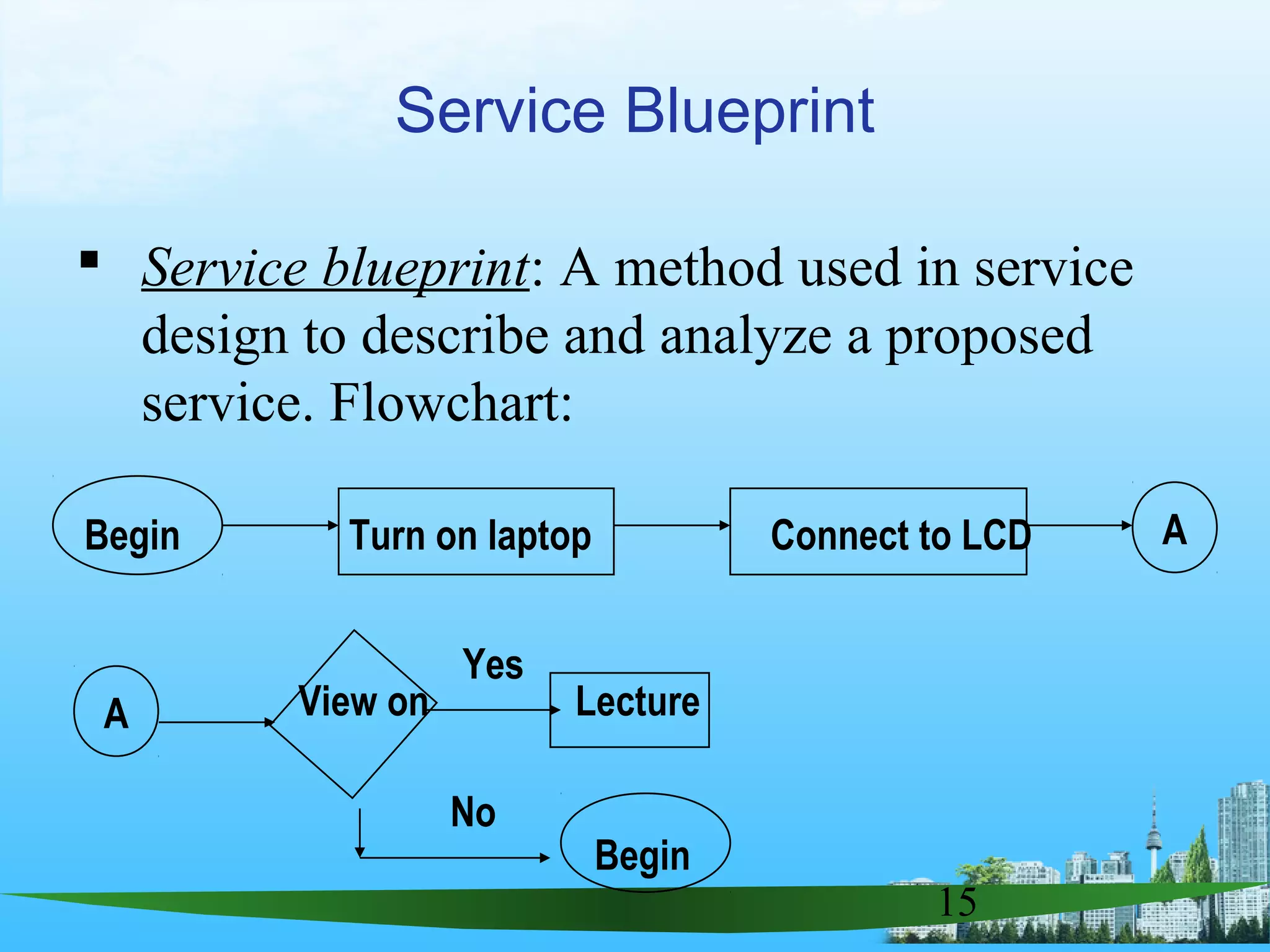 Service Blueprint

▪ Service blueprint: A method used in service design to describe and analyze a proposed service. Flowchart:

Begin

Turn on laptop

Connect to LCD

A

A

View on

Yes

Lecture

No

Begin

15